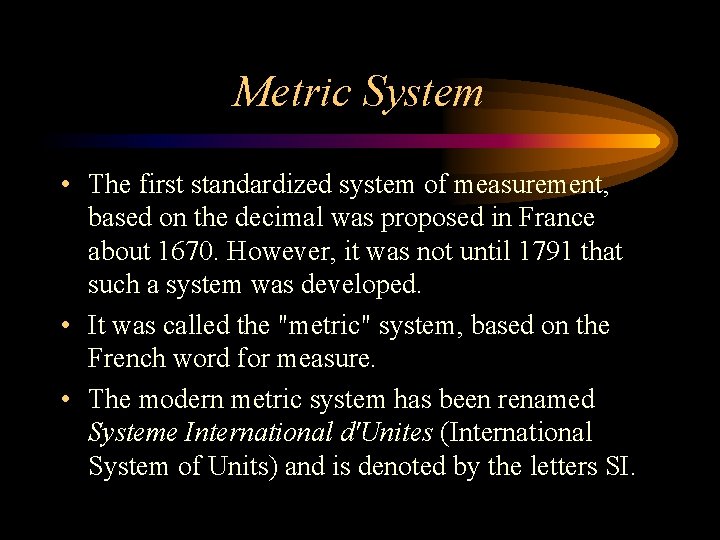 Metric System

• The first standardized system of measurement, based on the decimal was proposed in France about 1670. However, it was not until 1791 that such a system was developed.

• It was called the "metric" system, based on the French word for measure.

• The modern metric system has been renamed Systeme International d'Unites (International System of Units) and is denoted by the letters SI.